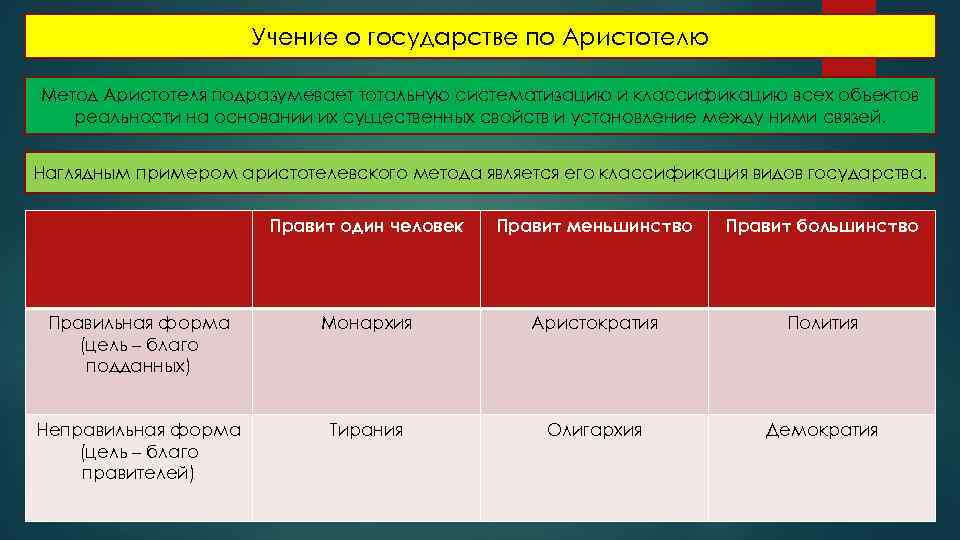 Учение о государстве по Аристотелю

Метод Аристотеля подразумевает тотальную систематизацию и классификацию всех объектов реальности на основании их существенных свойств и установление между ними связей.

Наглядным примером аристотелевского метода является его классификация видов государства.

| | Правит один человек | Правит меньшинство | Правит большинство |
|---|---|---|---|
| Правильная форма (цель – благо подданных) | Монархия | Аристократия | Полития |
| Неправильная форма (цель – благо правителей) | Тирания | Олигархия | Демократия |